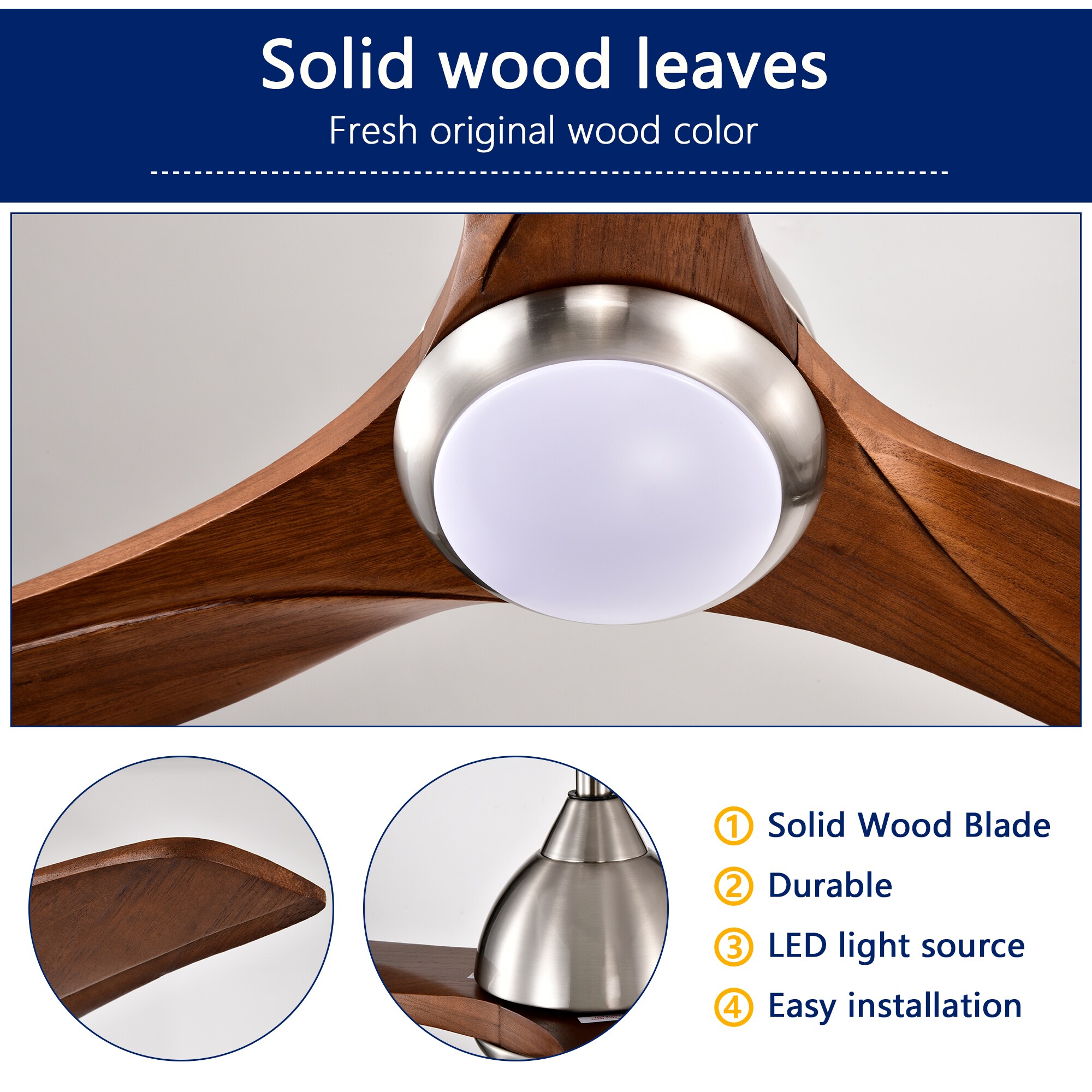 Solid wood leaves

Fresh original wood color

① Solid Wood Blade
② Durable
③ LED light source
④ Easy installation